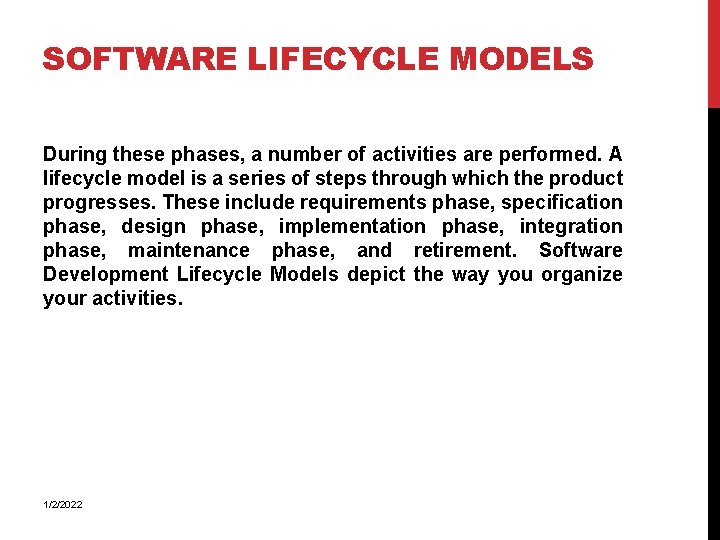 SOFTWARE LIFECYCLE MODELS

During these phases, a number of activities are performed. A lifecycle model is a series of steps through which the product progresses. These include requirements phase, specification phase, design phase, implementation phase, integration phase, maintenance phase, and retirement. Software Development Lifecycle Models depict the way you organize your activities.

1/2/2022